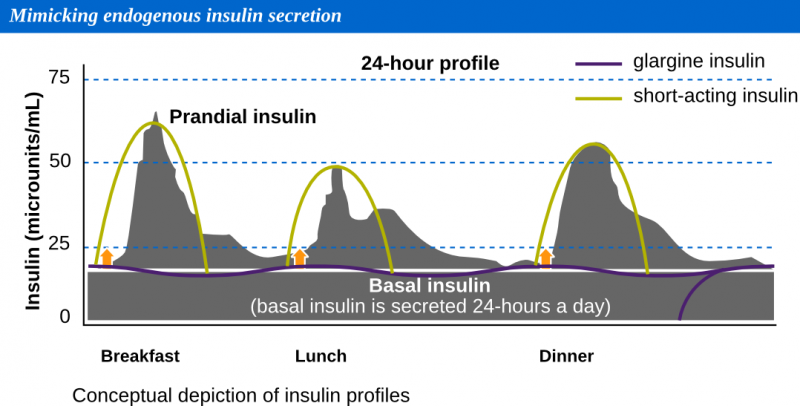 Mimicking endogenous insulin secretion

24-hour profile

glargine insulin

short-acting insulin

Insulin (microunits/mL)

75

50

25

0

Prandial insulin

Basal insulin

(basal insulin is secreted 24-hours a day)

Breakfast

Lunch

Dinner

Conceptual depiction of insulin profiles